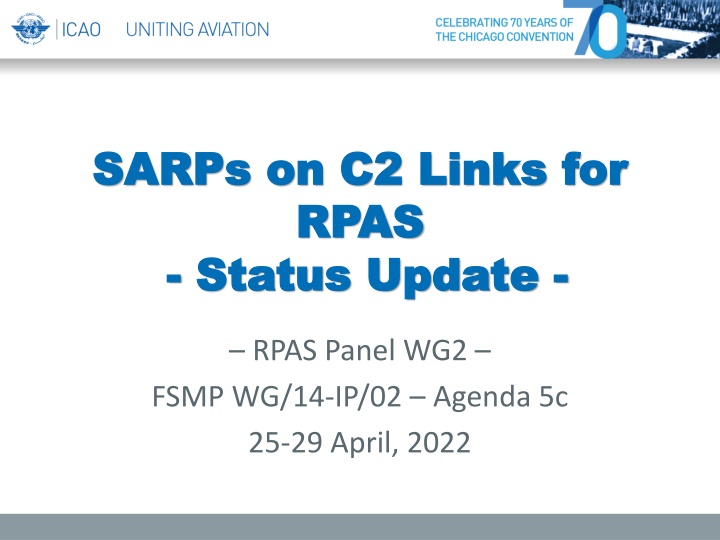 ICAO UNITING AVIATION

CELEBRATING 70 YEARS OF THE CHICAGO CONVENTION 70

SARPs on C2 Links for RPAS
- Status Update -

– RPAS Panel WG2 –
FSMP WG/14-IP/02 – Agenda 5c
25-29 April, 2022